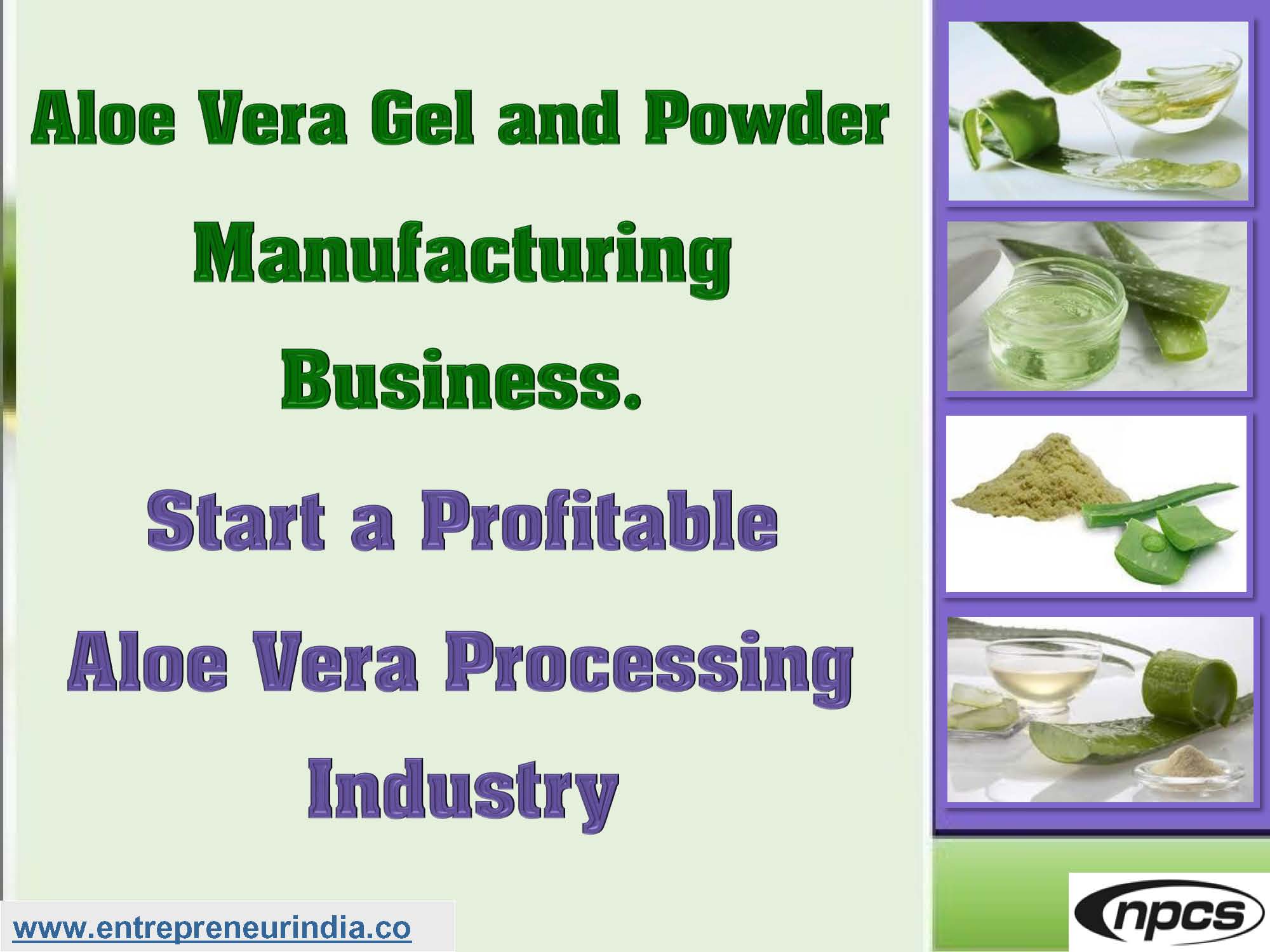 Aloe Vera Gel and Powder Manufacturing Business.

Start a Profitable Aloe Vera Processing Industry

www.entrepreneurindia.co

npcs